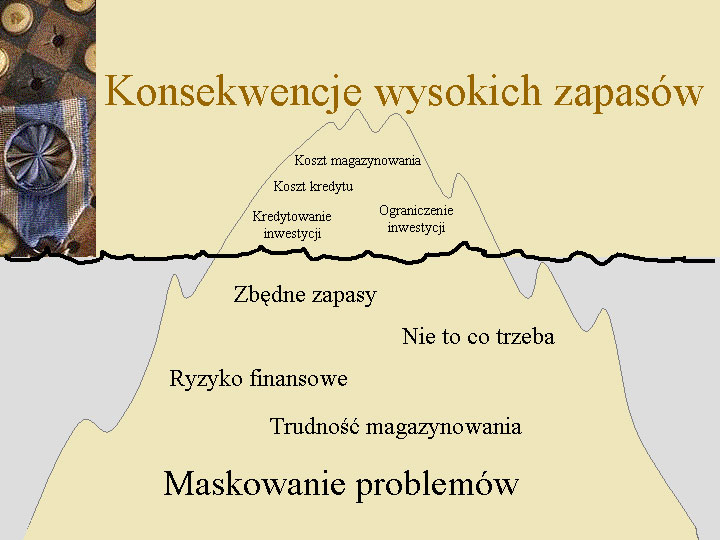 Konsekwencje wysokich zapasów

Koszt magazynowania

Koszt kredytu

Kredytowanie inwestycji

Ograniczenie inwestycji

Zbędne zapasy

Nie to co trzeba

Ryzyko finansowe

Trudność magazynowania

Maskowanie problemów